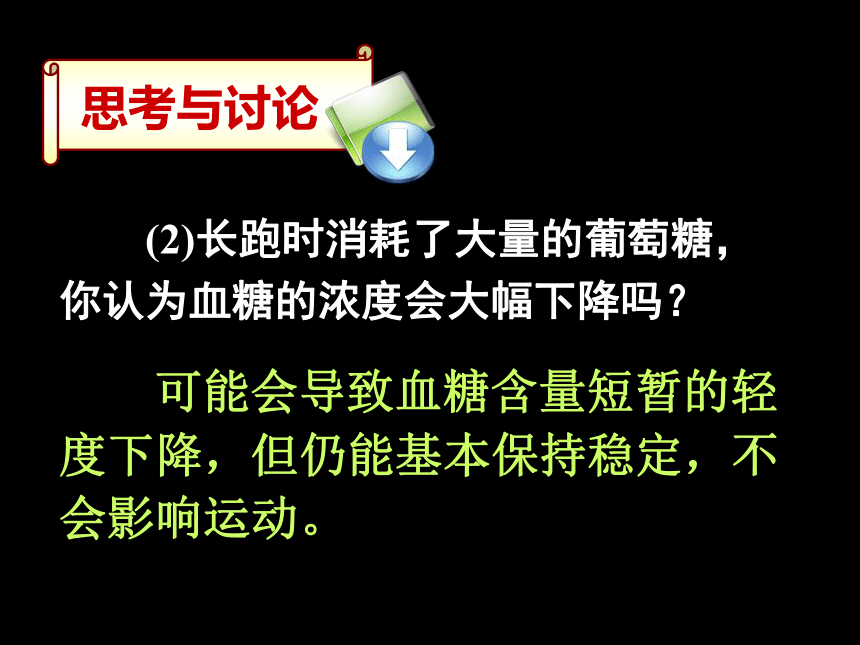 思考与讨论

(2)长跑时消耗了大量的葡萄糖，你认为血糖的浓度会大幅下降吗？

可能会导致血糖含量短暂的轻度下降，但仍能基本保持稳定，不会影响运动。